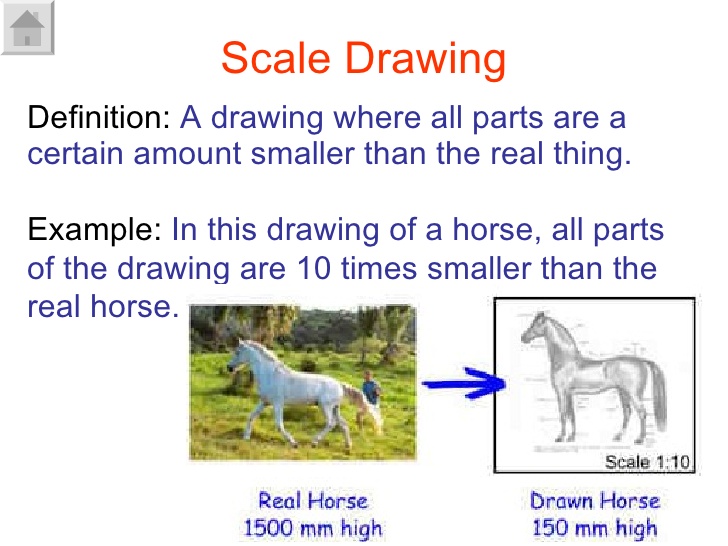 Scale Drawing

Definition: A drawing where all parts are a certain amount smaller than the real thing.

Example: In this drawing of a horse, all parts of the drawing are 10 times smaller than the real horse.

Scale 1:10

Real Horse
1500 mm high

Drawn Horse
150 mm high